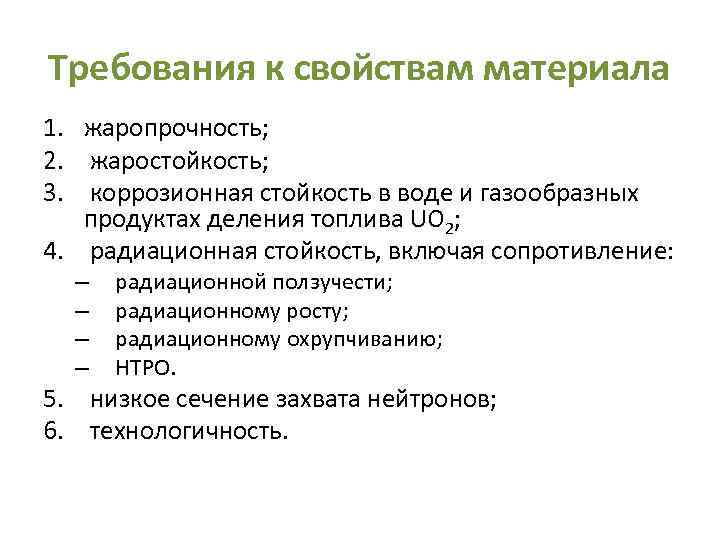 Требования к свойствам материала

1. жаропрочность;
2. жаростойкость;
3. коррозионная стойкость в воде и газообразных продуктах деления топлива $UO_2$;
4. радиационная стойкость, включая сопротивление:
– радиационной ползучести;
– радиационному росту;
– радиационному охрупчиванию;
– НТРО.
5. низкое сечение захвата нейтронов;
6. технологичность.